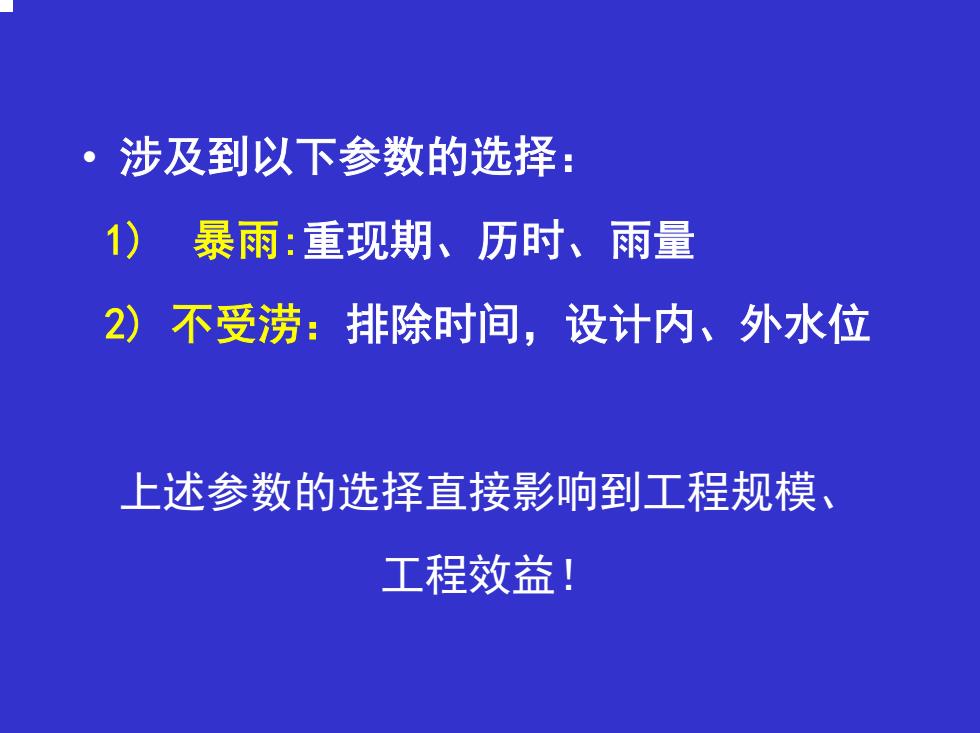 • 涉及到以下参数的选择：

1） 暴雨:重现期、历时、雨量

2）不受涝：排除时间，设计内、外水位

上述参数的选择直接影响到工程规模、工程效益！